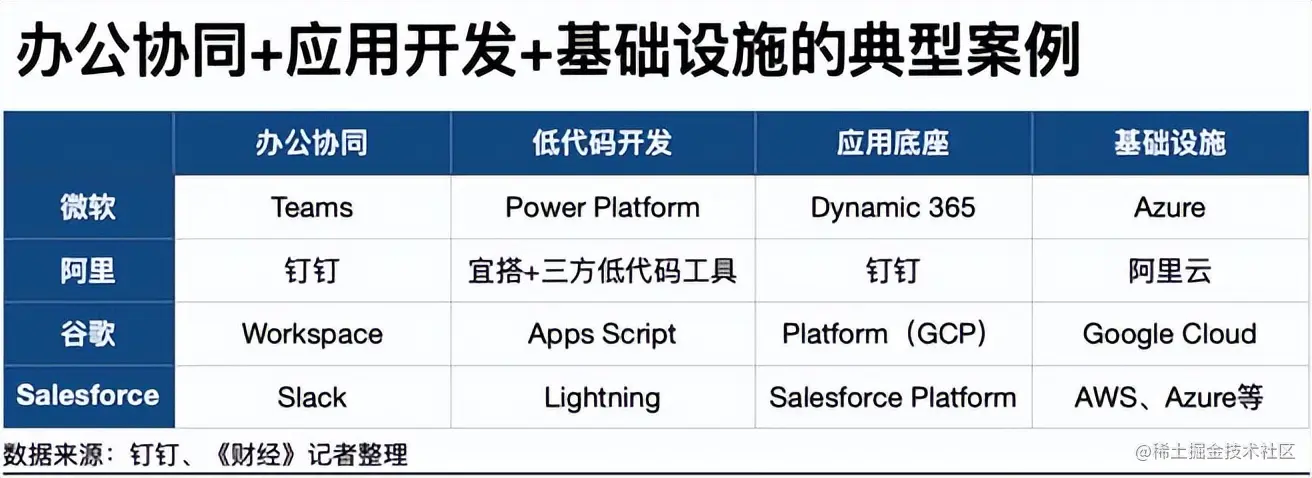 办公协同+应用开发+基础设施的典型案例

| | 办公协同 | 低代码开发 | 应用底座 | 基础设施 |
|---|---|---|---|---|
| 微软 | Teams | Power Platform | Dynamic 365 | Azure |
| 阿里 | 钉钉 | 宜搭+三方低代码工具 | 钉钉 | 阿里云 |
| 谷歌 | Workspace | Apps Script | Platform（GCP） | Google Cloud |
| Salesforce | Slack | Lightning | Salesforce Platform | AWS、Azure等 |

数据来源：钉钉、《财经》记者整理

@稀土掘金技术社区